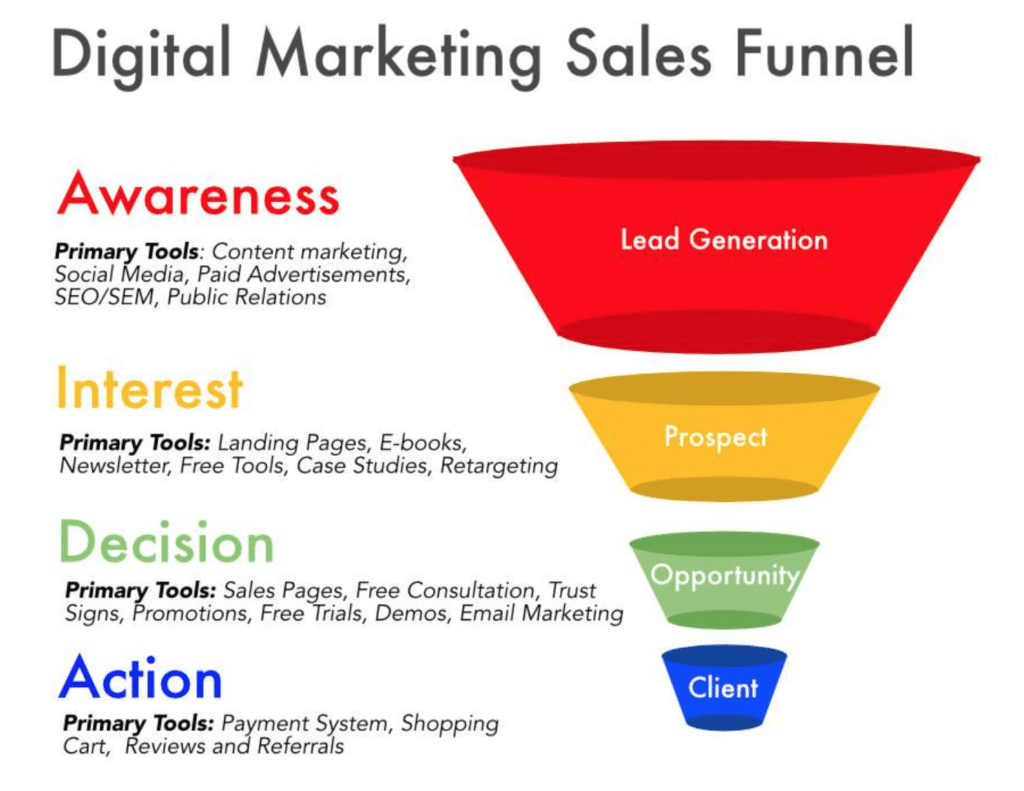 Digital Marketing Sales Funnel

Awareness

Primary Tools: Content marketing, Social Media, Paid Advertisements, SEO/SEM, Public Relations

Lead Generation

Interest

Primary Tools: Landing Pages, E-books, Newsletter, Free Tools, Case Studies, Retargeting

Prospect

Decision

Primary Tools: Sales Pages, Free Consultation, Trust Signs, Promotions, Free Trials, Demos, Email Marketing

Opportunity

Action

Primary Tools: Payment System, Shopping Cart, Reviews and Referrals

Client